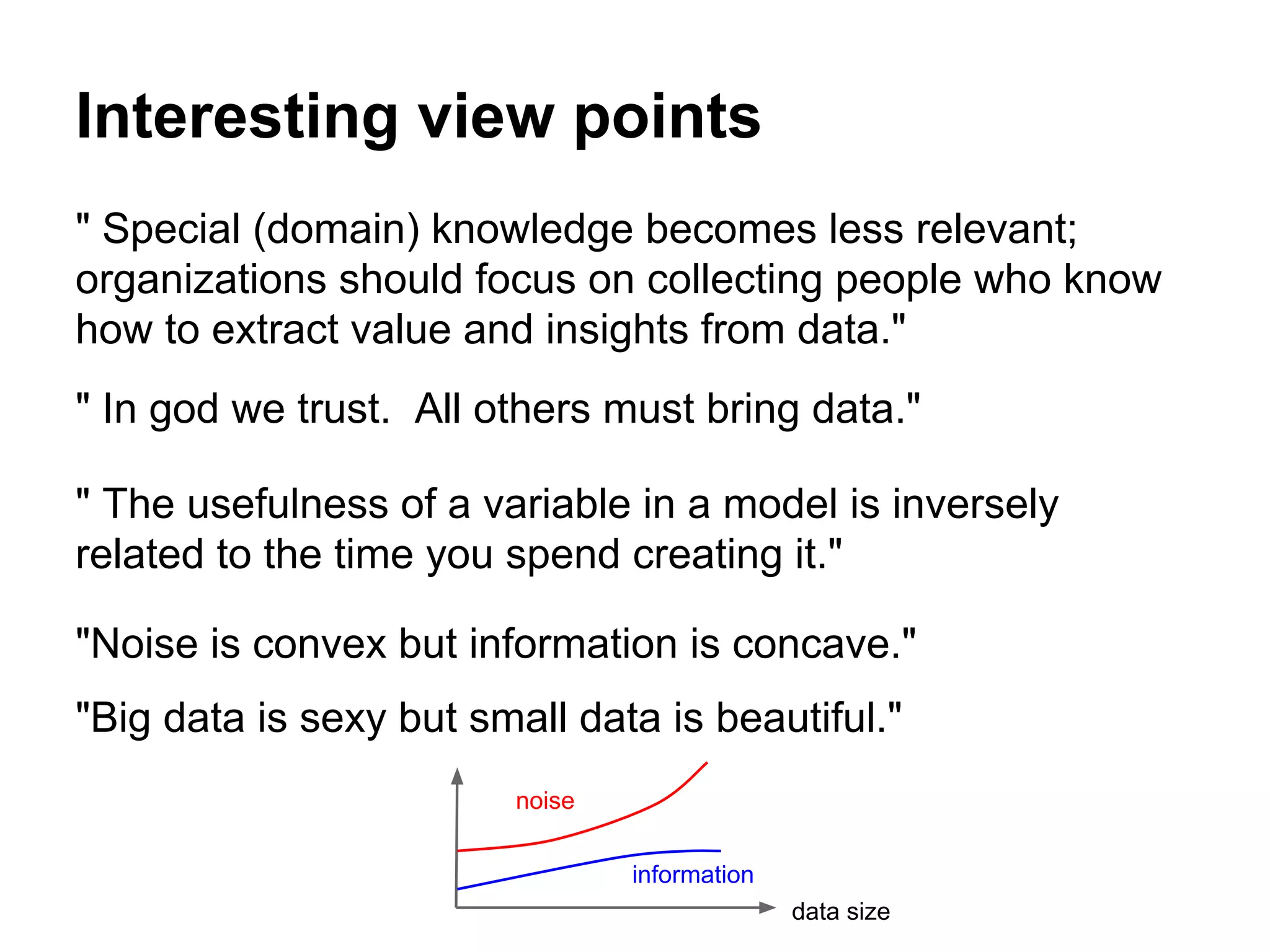 Interesting view points

" Special (domain) knowledge becomes less relevant; organizations should focus on collecting people who know how to extract value and insights from data."

" In god we trust.  All others must bring data."

" The usefulness of a variable in a model is inversely related to the time you spend creating it."

"Noise is convex but information is concave."

"Big data is sexy but small data is beautiful."

noise

information

data size